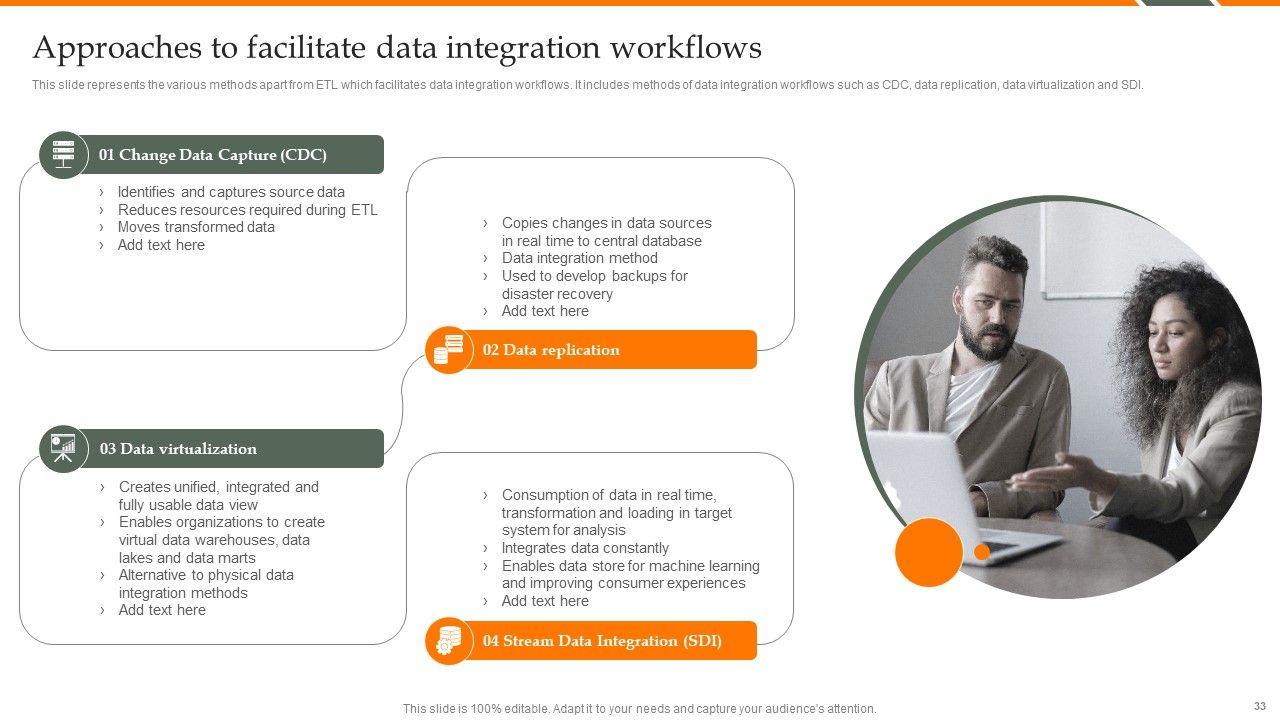 Approaches to facilitate data integration workflows

This slide represents the various methods apart from ETL which facilitates data integration workflows. It includes methods of data integration workflows such as CDC, data replication, data virtualization and SDI.

01 Change Data Capture (CDC)

› Identifies and captures source data
› Reduces resources required during ETL
› Moves transformed data
› Add text here

› Copies changes in data sources in real time to central database
› Data integration method
› Used to develop backups for disaster recovery
› Add text here

02 Data replication

03 Data virtualization

› Creates unified, integrated and fully usable data view
› Enables organizations to create virtual data warehouses, data lakes and data marts
› Alternative to physical data integration methods
› Add text here

› Consumption of data in real time, transformation and loading in target system for analysis
› Integrates data constantly
› Enables data store for machine learning and improving consumer experiences
› Add text here

04 Stream Data Integration (SDI)

This slide is 100% editable. Adapt it to your needs and capture your audience's attention.

33